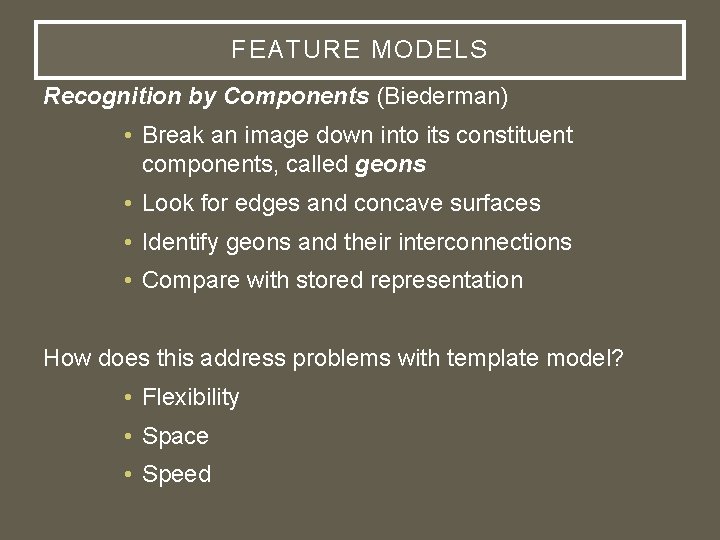 FEATURE MODELS

Recognition by Components (Biederman)

• Break an image down into its constituent components, called geons
• Look for edges and concave surfaces
• Identify geons and their interconnections
• Compare with stored representation

How does this address problems with template model?

• Flexibility
• Space
• Speed